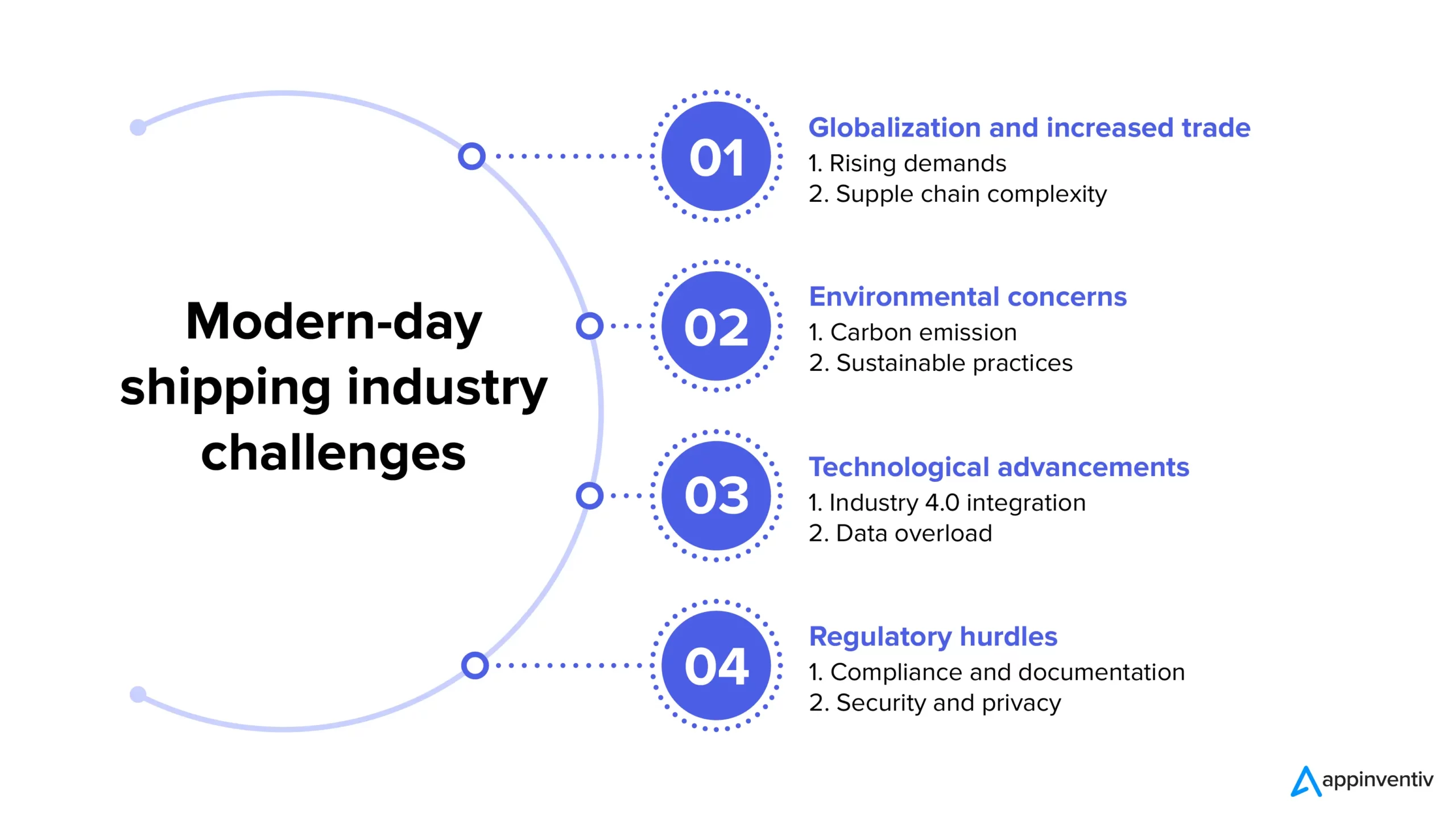 Modern-day shipping industry challenges

01
Globalization and increased trade
1. Rising demands
2. Supple chain complexity

02
Environmental concerns
1. Carbon emission
2. Sustainable practices

03
Technological advancements
1. Industry 4.0 integration
2. Data overload

04
Regulatory hurdles
1. Compliance and documentation
2. Security and privacy

appinventiv